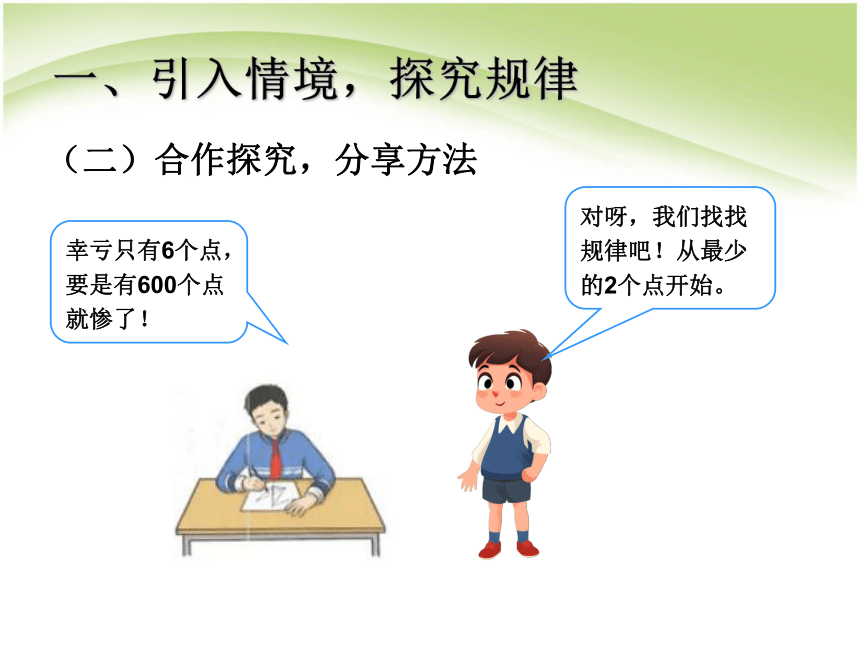 一、引入情境，探究规律

（二）合作探究，分享方法

幸亏只有6个点，要是有600个点就惨了！

对呀，我们找找规律吧！从最少的2个点开始。